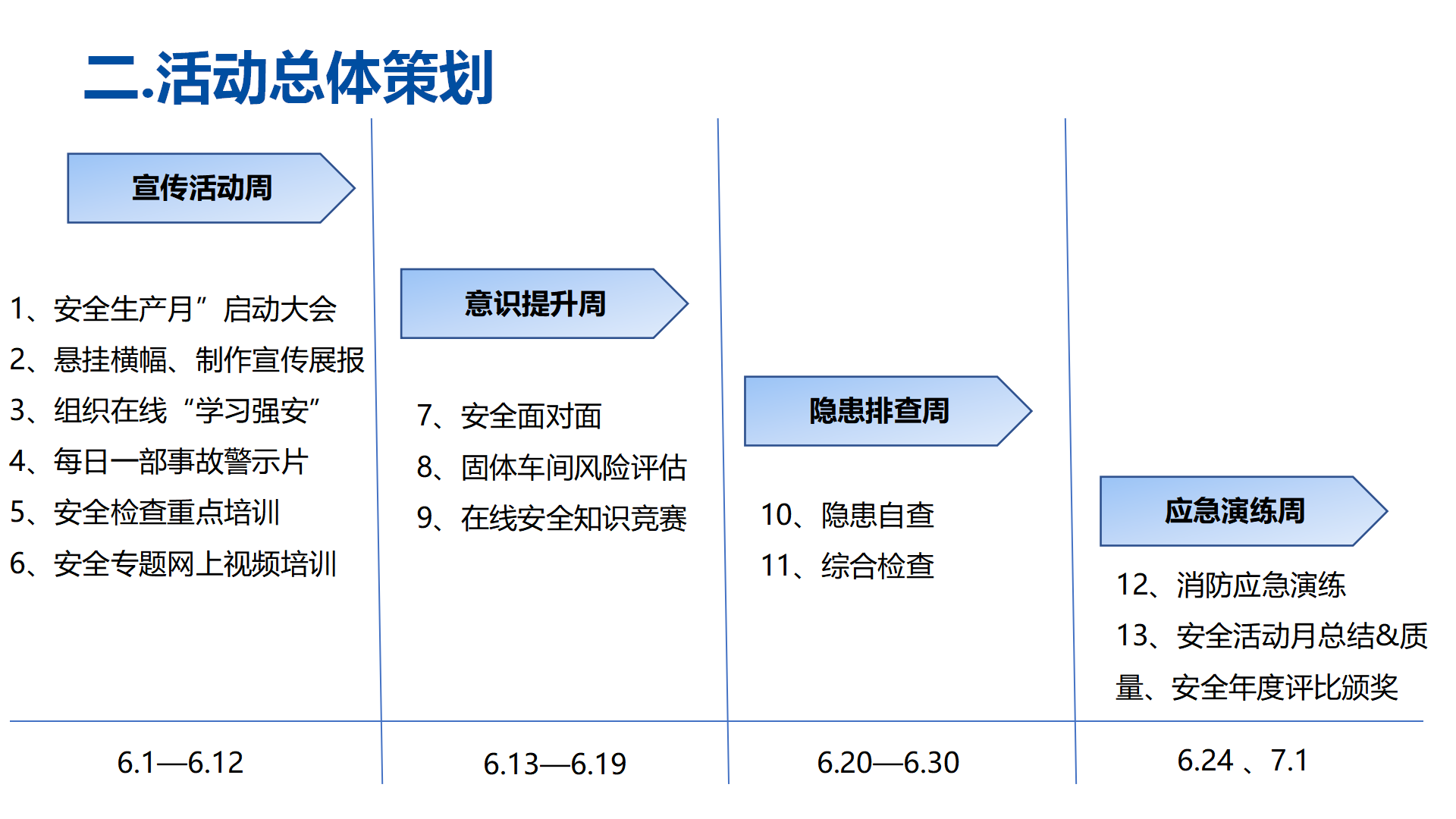 二.活动总体策划

宣传活动周

1、安全生产月”启动大会
2、悬挂横幅、制作宣传展报
3、组织在线“学习强安”
4、每日一部事故警示片
5、安全检查重点培训
6、安全专题网上视频培训

6.1—6.12

意识提升周

7、安全面对面
8、固体车间风险评估
9、在线安全知识竞赛

6.13—6.19

隐患排查周

10、隐患自查
11、综合检查

6.20—6.30

应急演练周

12、消防应急演练
13、安全活动月总结&质量、安全年度评比颁奖

6.24 、7.1